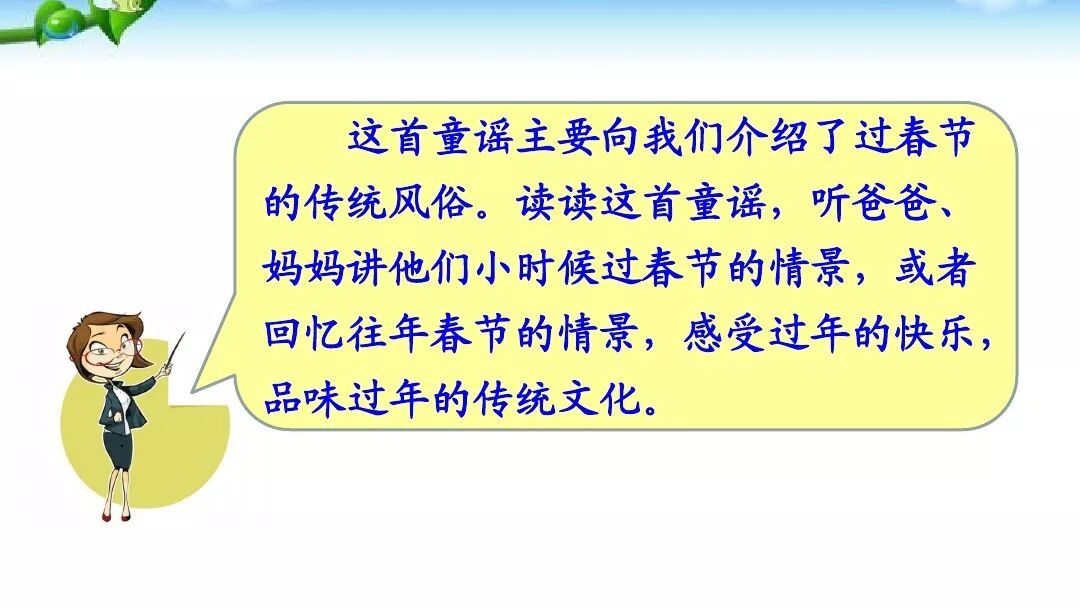 这首童谣主要向我们介绍了过春节的传统风俗。读读这首童谣，听爸爸、妈妈讲他们小时候过春节的情景，或者回忆往年春节的情景，感受过年的快乐，品味过年的传统文化。